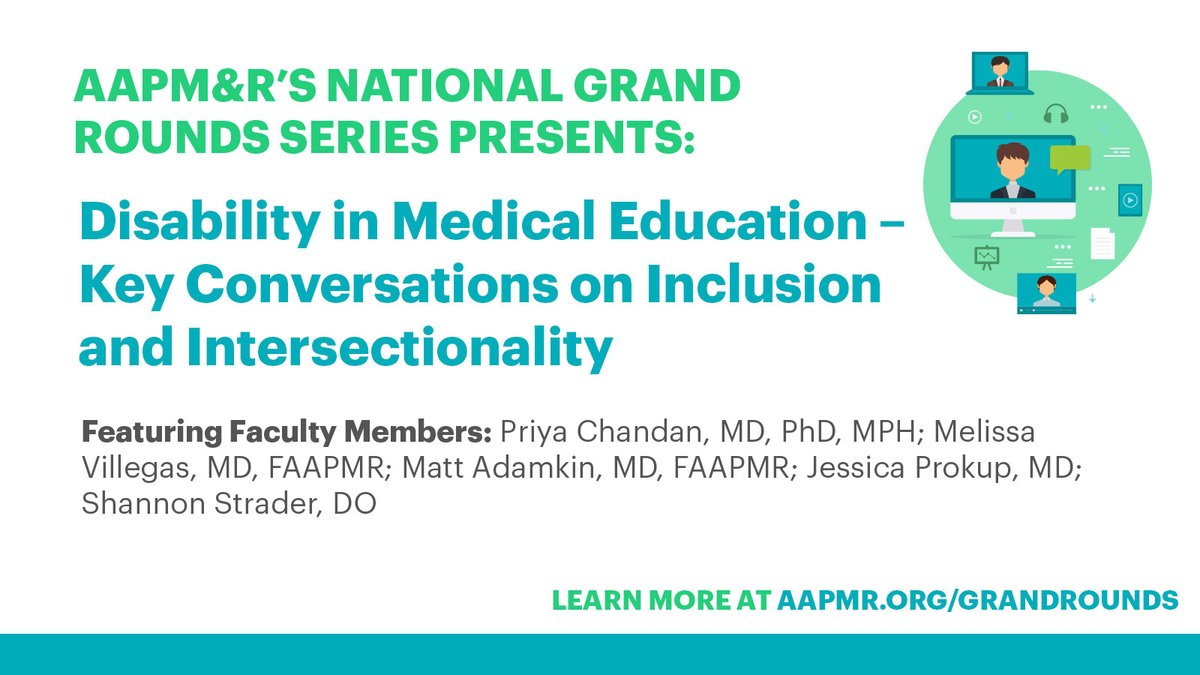 AAPM&R'S NATIONAL GRAND ROUNDS SERIES PRESENTS:

Disability in Medical Education – Key Conversations on Inclusion and Intersectionality

Featuring Faculty Members: Priya Chandan, MD, PhD, MPH; Melissa Villegas, MD, FAAPMR; Matt Adamkin, MD, FAAPMR; Jessica Prokup, MD; Shannon Strader, DO

LEARN MORE AT AAPMR.ORG/GRANDROUNDS